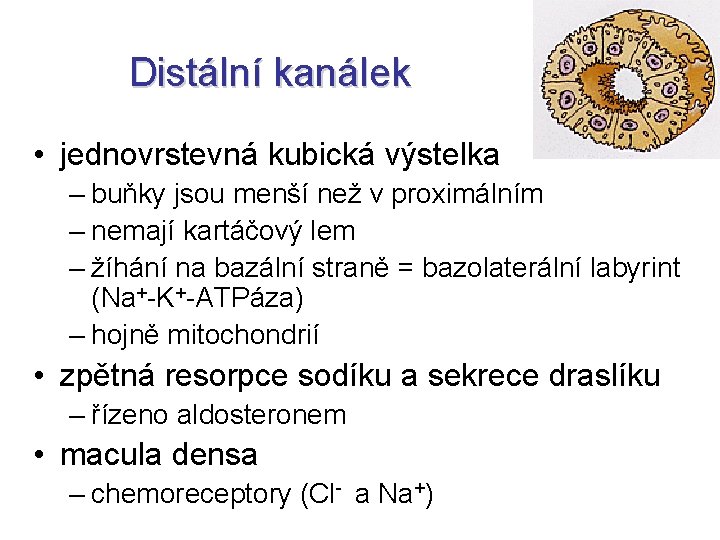 Distální kanálek

• jednovrstevná kubická výstelka
– buňky jsou menší než v proximálním
– nemají kartáčový lem
– žíhání na bazální straně = bazolaterální labyrint ($Na^+$-$K^+$-ATPáza)
– hojně mitochondrií
• zpětná resorpce sodíku a sekrece draslíku
– řízeno aldosteronem
• macula densa
– chemoreceptory ($Cl^-$ a $Na^+$)